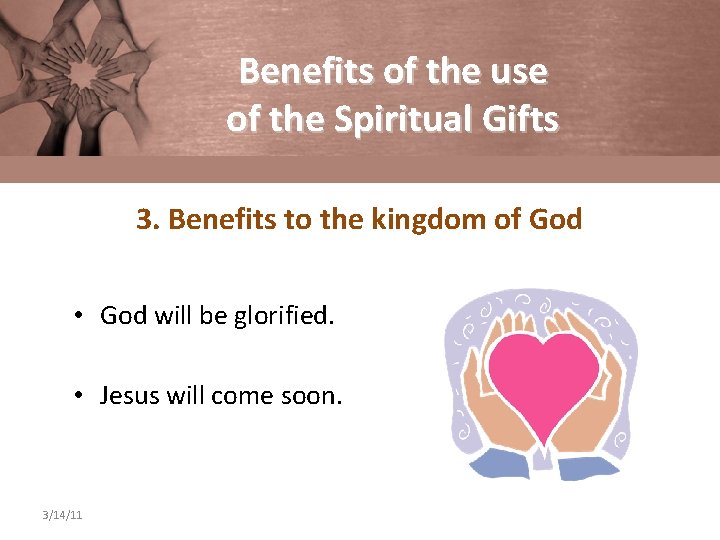 Benefits of the use of the Spiritual Gifts

3. Benefits to the kingdom of God

• God will be glorified.

• Jesus will come soon.

3/14/11